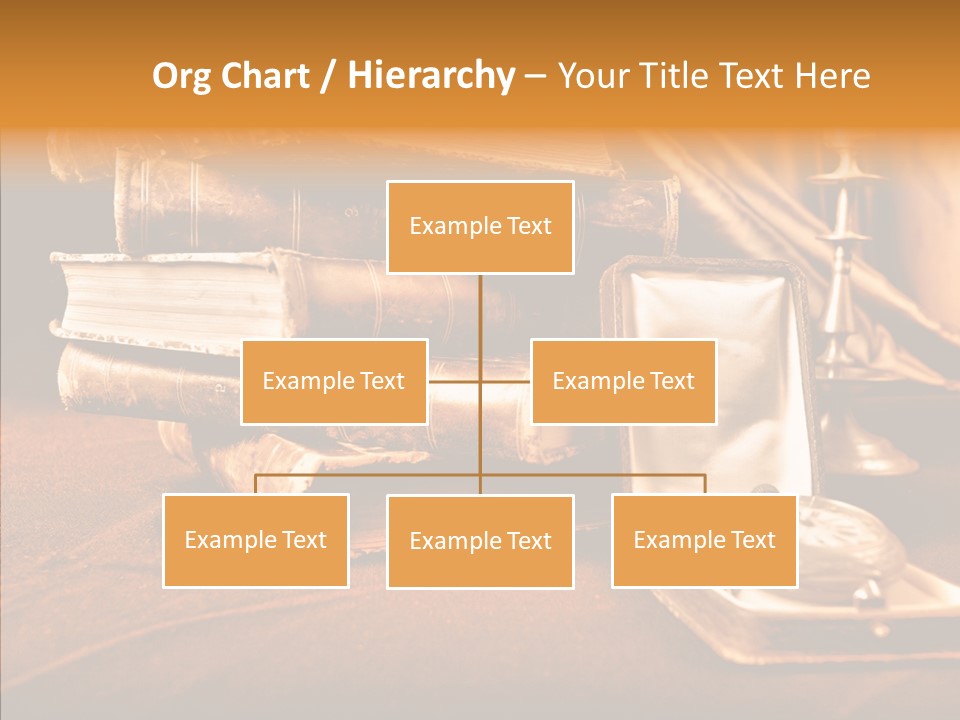 Org Chart / Hierarchy – Your Title Text Here

Example Text

Example Text

Example Text

Example Text

Example Text

Example Text